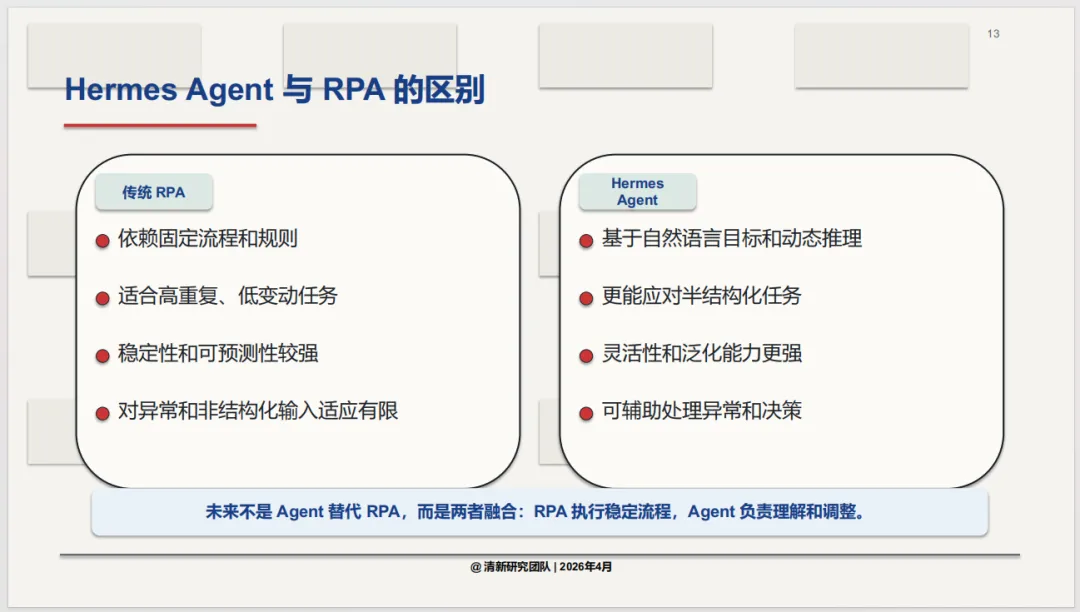 13

Hermes Agent 与 RPA 的区别

传统 RPA

依赖固定流程和规则

适合高重复、低变动任务

稳定性和可预测性较强

对异常和非结构化输入适应有限

Hermes Agent

基于自然语言目标和动态推理

更能应对半结构化任务

灵活性和泛化能力更强

可辅助处理异常和决策

未来不是 Agent 替代 RPA，而是两者融合：RPA 执行稳定流程，Agent 负责理解和调整。

@ 清新研究团队 | 2026年4月